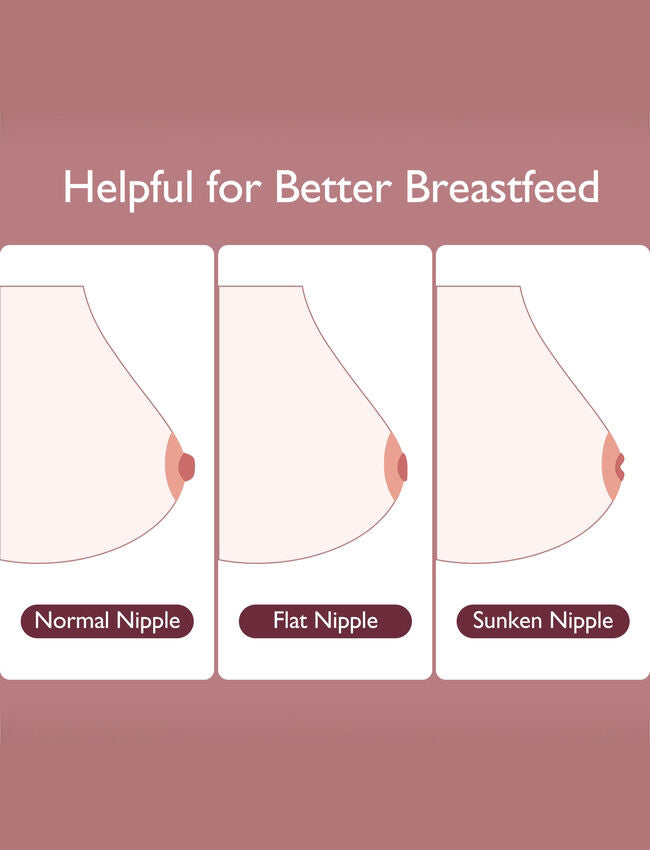 Helpful for Better Breastfeed

Normal Nipple

Flat Nipple

Sunken Nipple